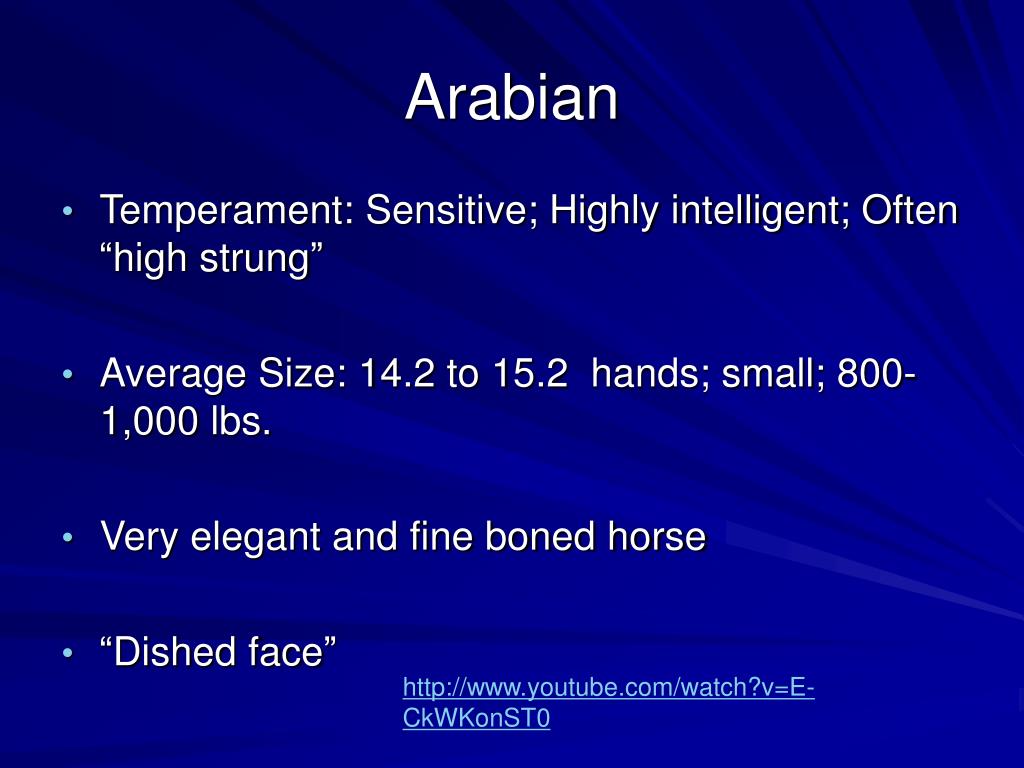 Arabian

• Temperament: Sensitive; Highly intelligent; Often “high strung”

• Average Size: 14.2 to 15.2 hands; small; 800-1,000 lbs.

• Very elegant and fine boned horse

• “Dished face”

http://www.youtube.com/watch?v=E-CkWKonST0